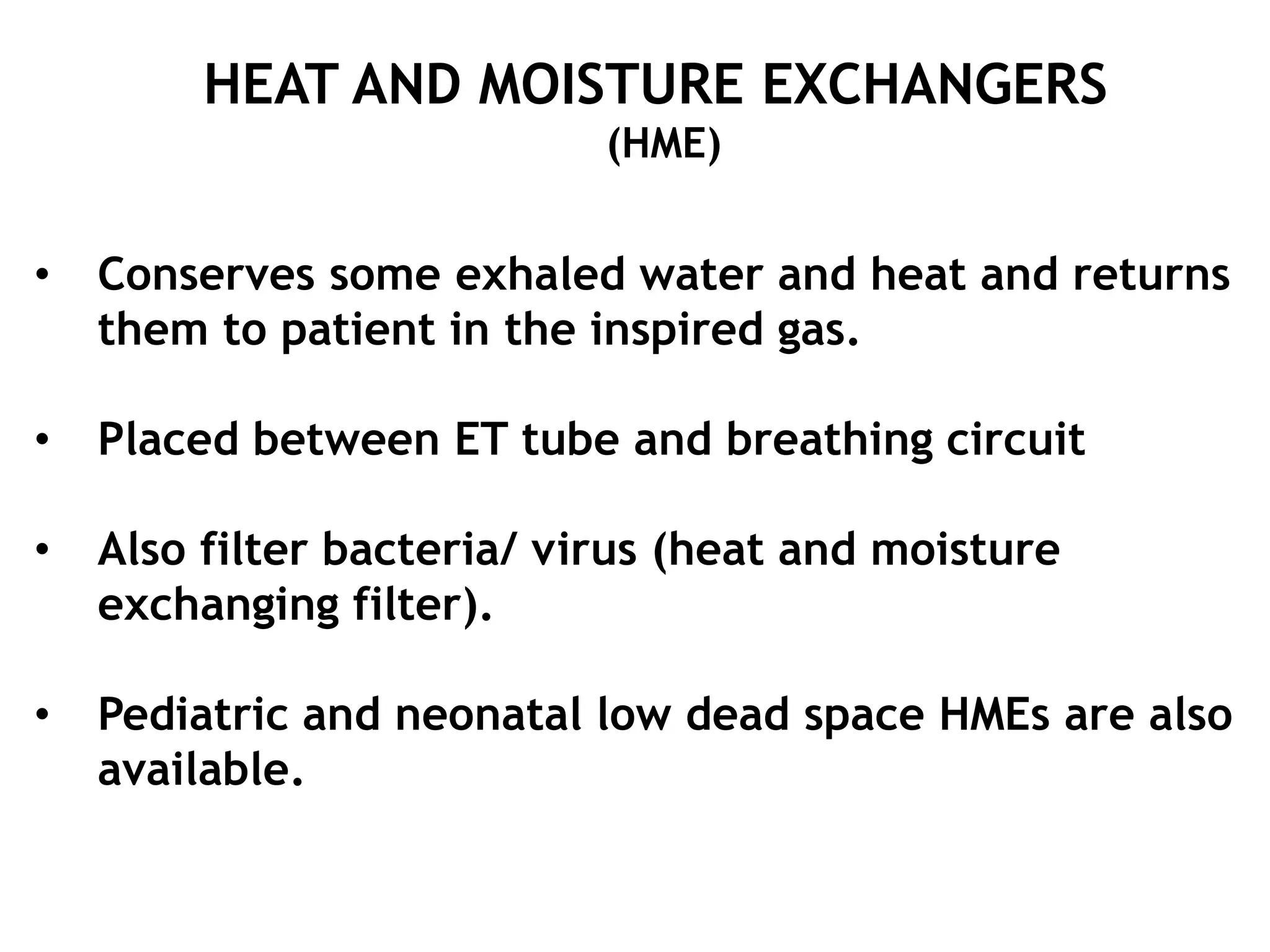 HEAT AND MOISTURE EXCHANGERS
(HME)

• Conserves some exhaled water and heat and returns them to patient in the inspired gas.

• Placed between ET tube and breathing circuit

• Also filter bacteria/ virus (heat and moisture exchanging filter).

• Pediatric and neonatal low dead space HMEs are also available.